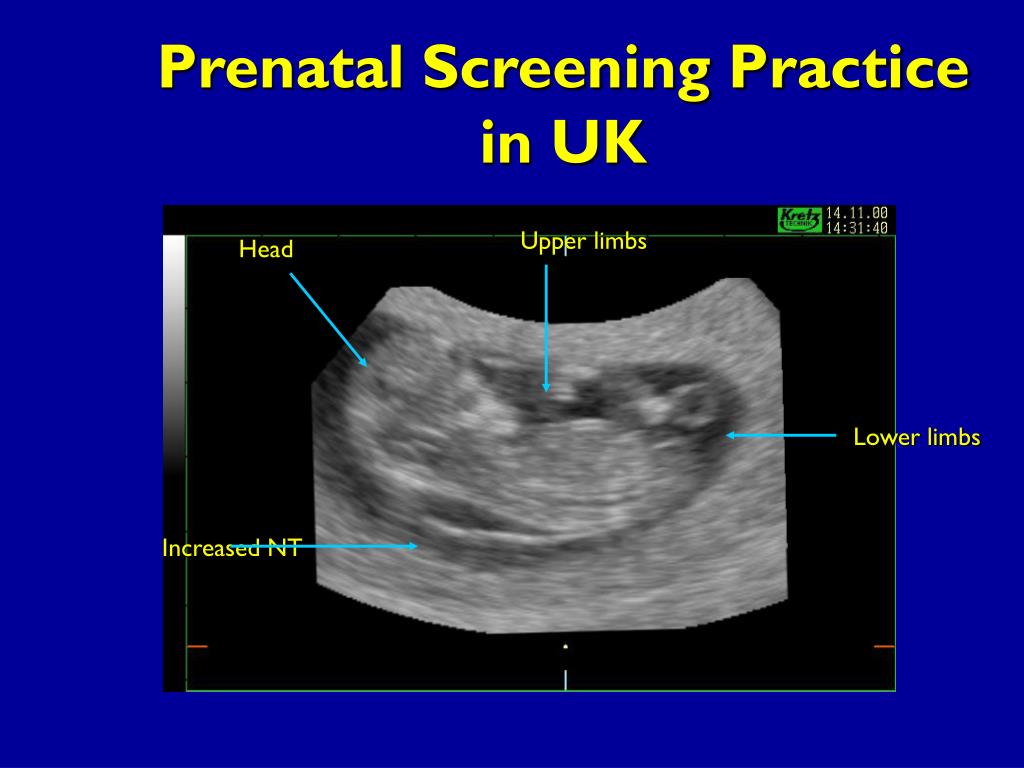 Prenatal Screening Practice in UK

Kretz TECHNIK 14.11.00 14:31:40

Head

Upper limbs

Lower limbs

Increased NT